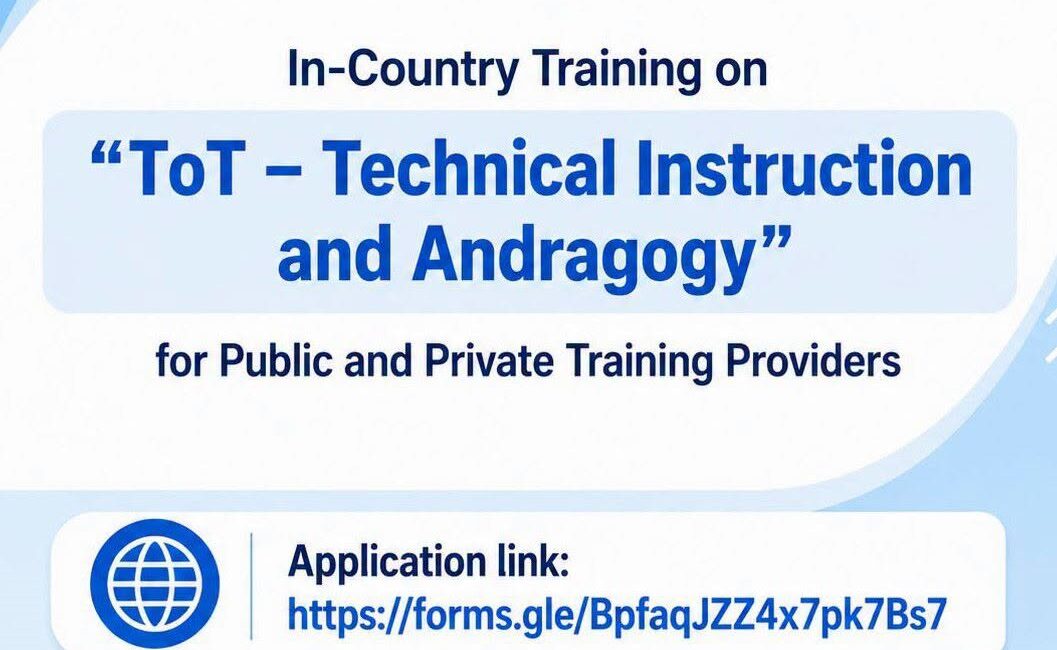 In-Country Training on

“ToT – Technical Instruction and Andragogy”

for Public and Private Training Providers

Application link:
https://forms.gle/BpfaqJZZ4x7pk7Bs7